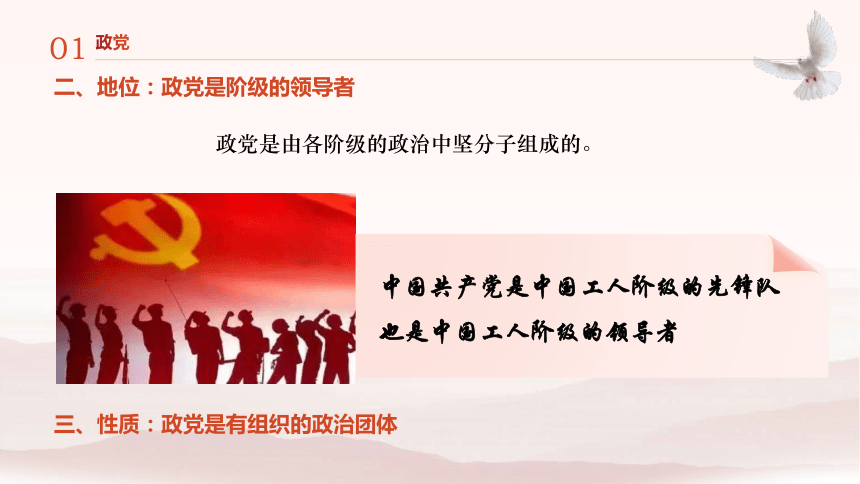 01 政党

二、地位：政党是阶级的领导者

政党是由各阶级的政治中坚分子组成的。

中国共产党是中国工人阶级的先锋队
也是中国工人阶级的领导者

三、性质：政党是有组织的政治团体